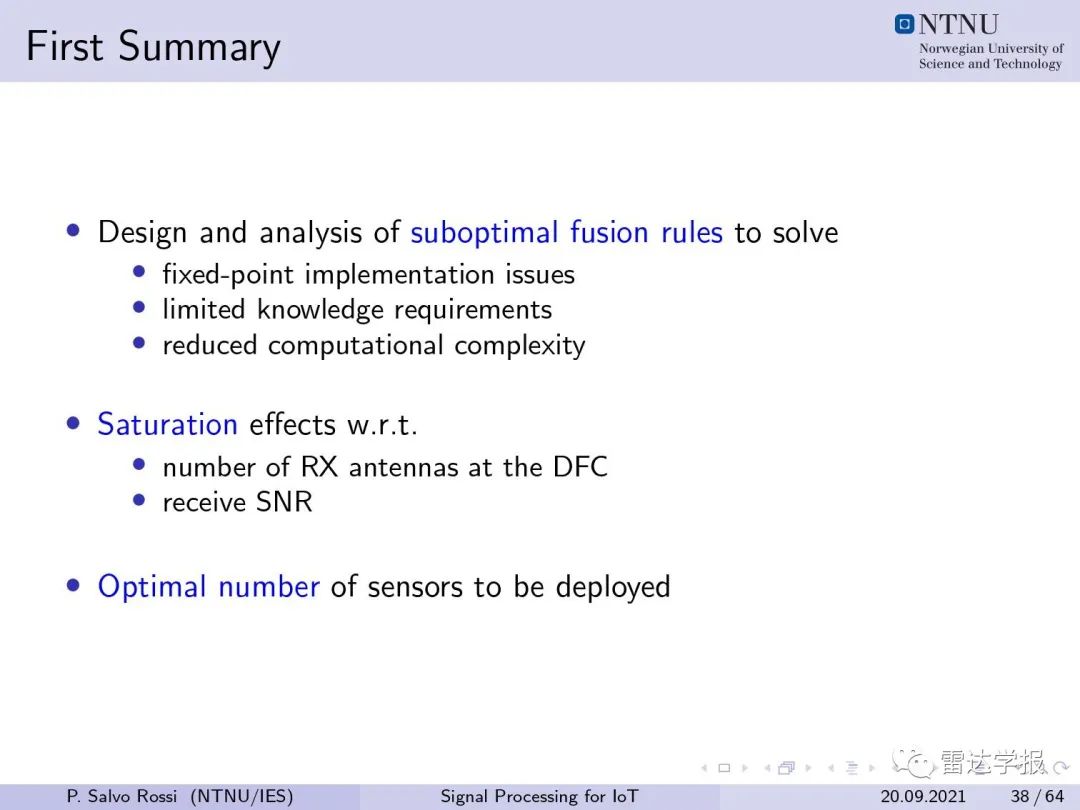 First Summary

NTNU
Norwegian University of Science and Technology

- Design and analysis of suboptimal fusion rules to solve
  - fixed-point implementation issues
  - limited knowledge requirements
  - reduced computational complexity

- Saturation effects w.r.t.
  - number of RX antennas at the DFC
  - receive SNR

- Optimal number of sensors to be deployed

雷达学报

P. Salvo Rossi (NTNU/IES) Signal Processing for IoT 20.09.2021 38 / 64